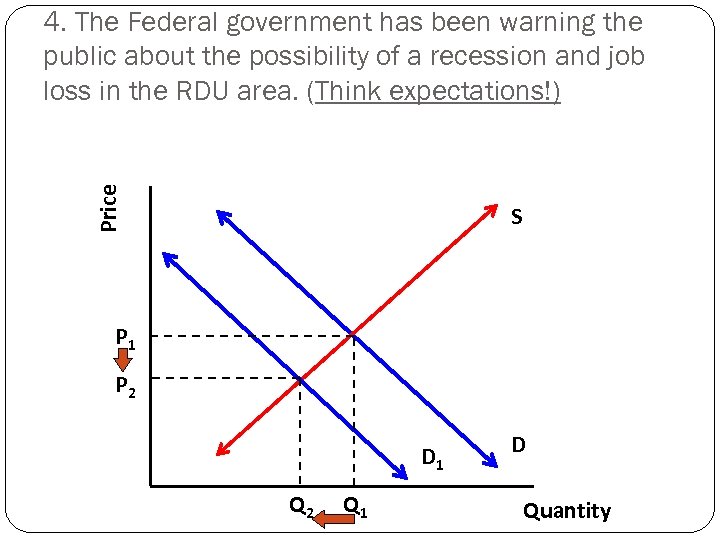 4. The Federal government has been warning the public about the possibility of a recession and job loss in the RDU area. (Think expectations!)

Price

S

$P_1$

$P_2$

D

$D_1$

$Q_2$ $Q_1$

Quantity